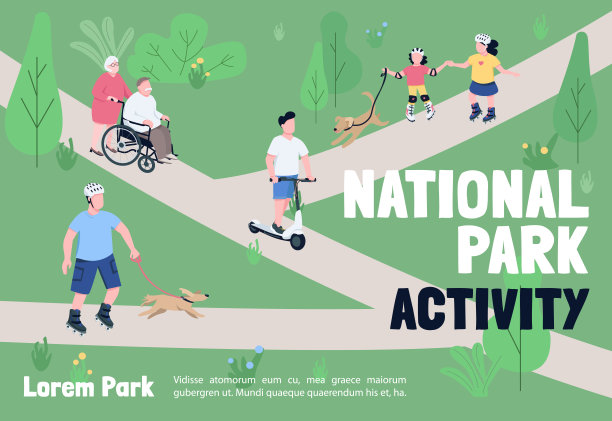 NATIONAL PARK ACTIVITY

Lorem Park

Vidisse atomorum eum cu, mea graece maiorum gubergren ut. Mundi quaeque quaerendum his et, ha.